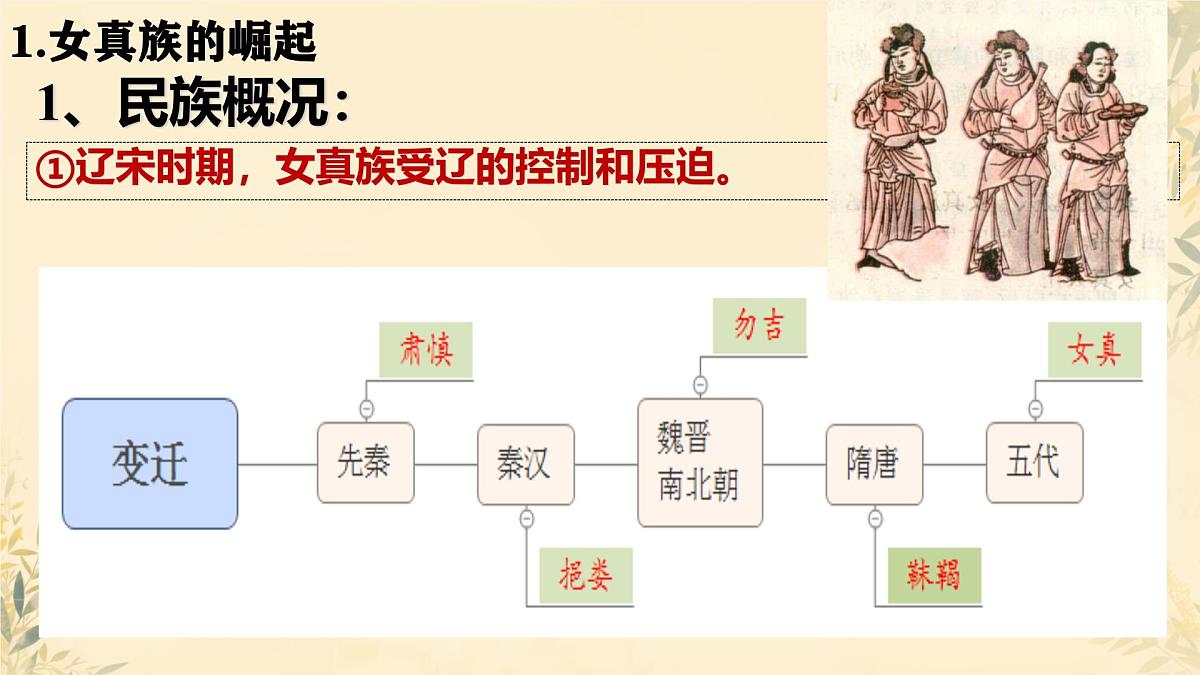 1.女真族的崛起

1、民族概况：

①辽宋时期，女真族受辽的控制和压迫。

变迁

先秦

肃慎

秦汉

挹娄

魏晋南北朝

勿吉

隋唐

靺鞨

五代

女真